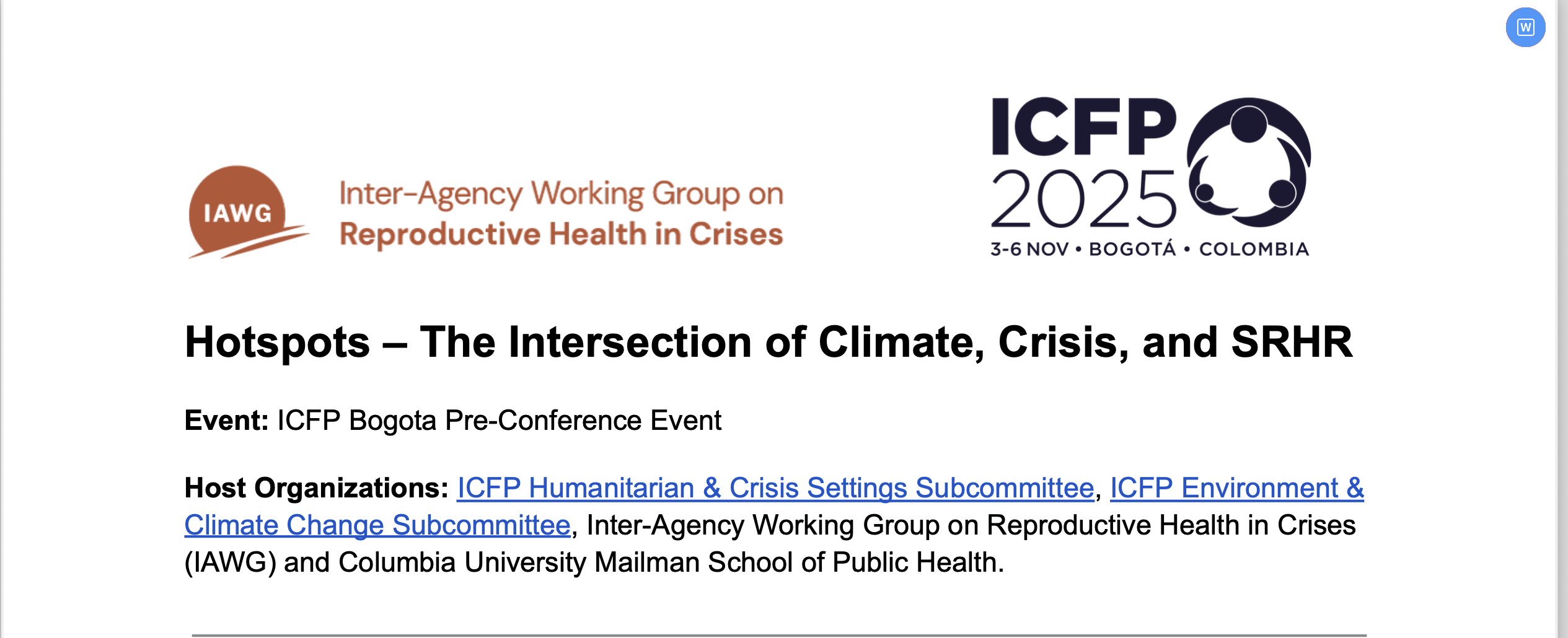 W

IAWG Inter-Agency Working Group on Reproductive Health in Crises

ICFP 2025
3-6 NOV • BOGOTÁ • COLOMBIA

Hotspots – The Intersection of Climate, Crisis, and SRHR

Event: ICFP Bogota Pre-Conference Event

Host Organizations: ICFP Humanitarian & Crisis Settings Subcommittee, ICFP Environment & Climate Change Subcommittee, Inter-Agency Working Group on Reproductive Health in Crises (IAWG) and Columbia University Mailman School of Public Health.